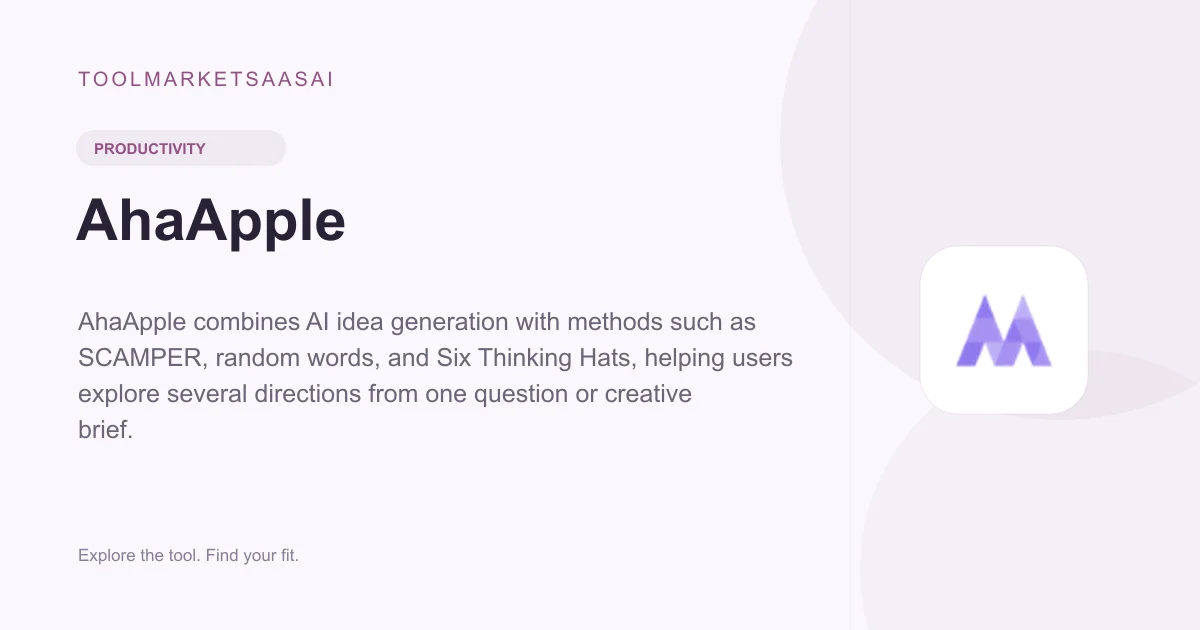 TOOLMARKETSAASAI

PRODUCTIVITY

AhaApple

AhaApple combines AI idea generation with methods such as SCAMPER, random words, and Six Thinking Hats, helping users explore several directions from one question or creative brief.

Explore the tool. Find your fit.